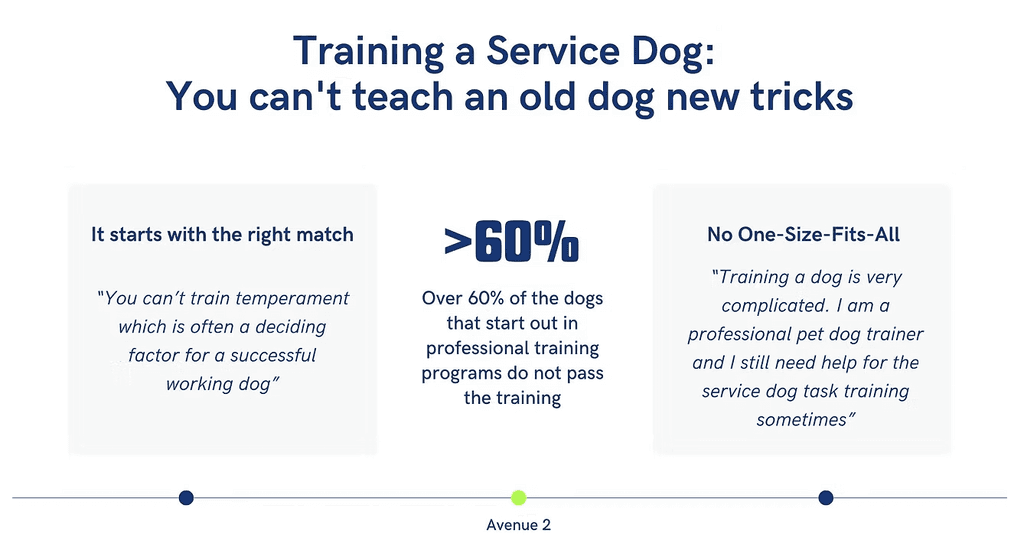 Training a Service Dog:
You can't teach an old dog new tricks

It starts with the right match

"You can't train temperament which is often a deciding factor for a successful working dog"

>60%

Over 60% of the dogs that start out in professional training programs do not pass the training

No One-Size-Fits-All

"Training a dog is very complicated. I am a professional pet dog trainer and I still need help for the service dog task training sometimes"

Avenue 2